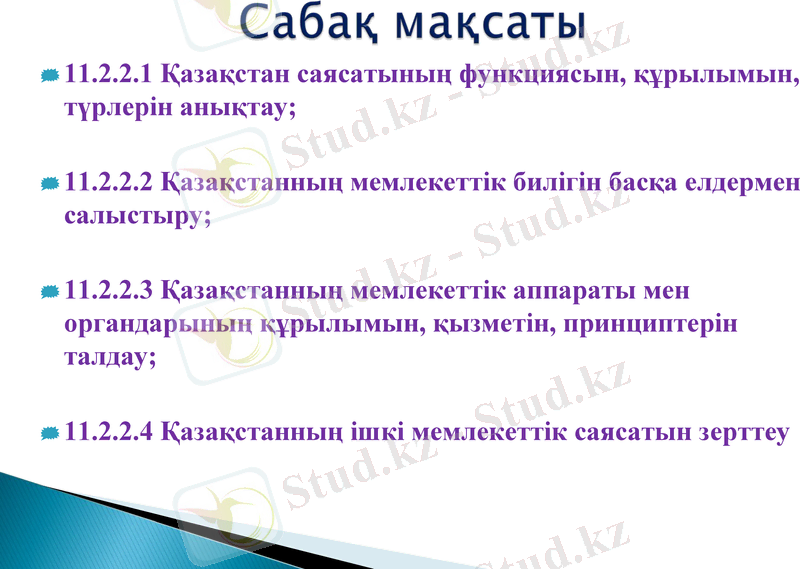 Сабақ мақсаты

11.2.2.1 Қазақстан саясатының функциясын, құрылымын, түрлерін анықтау;

11.2.2.2 Қазақстанның мемлекеттік билігін басқа елдермен салыстыру;

11.2.2.3 Қазақстанның мемлекеттік аппараты мен органдарының құрылымын, қызметін, принциптерін талдау;

11.2.2.4 Қазақстанның ішкі мемлекеттік саясатын зерттеу

Stud.kz - Stud.kz